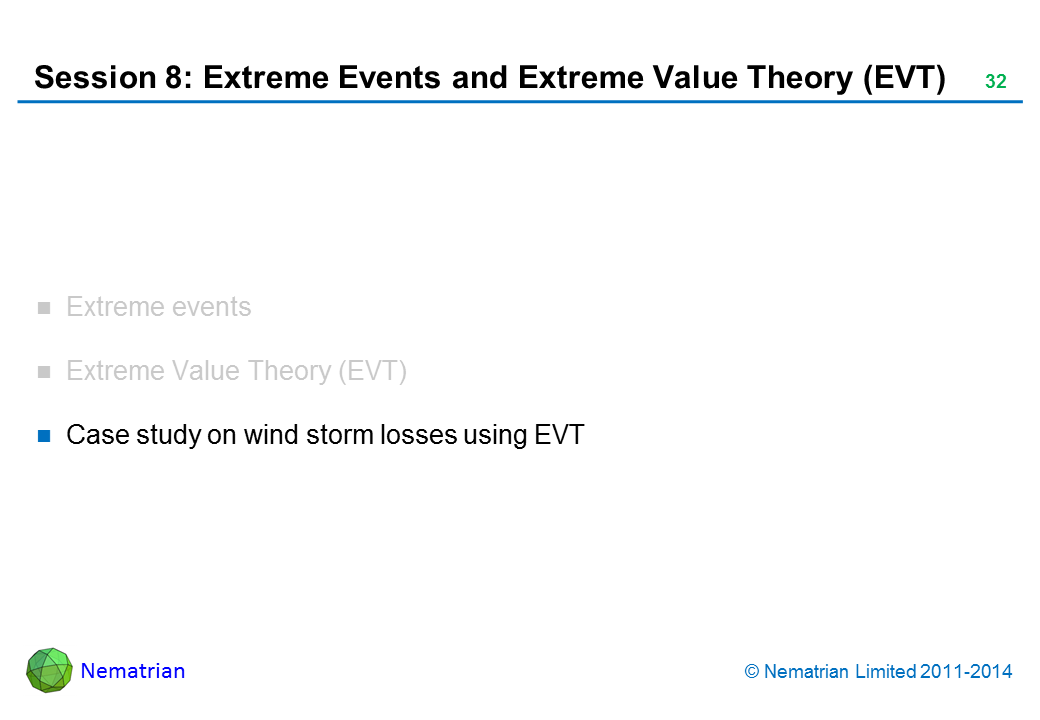 Session 8: Extreme Events and Extreme Value Theory (EVT)

32

Extreme events

Extreme Value Theory (EVT)

Case study on wind storm losses using EVT

Nematrian

© Nematrian Limited 2011-2014